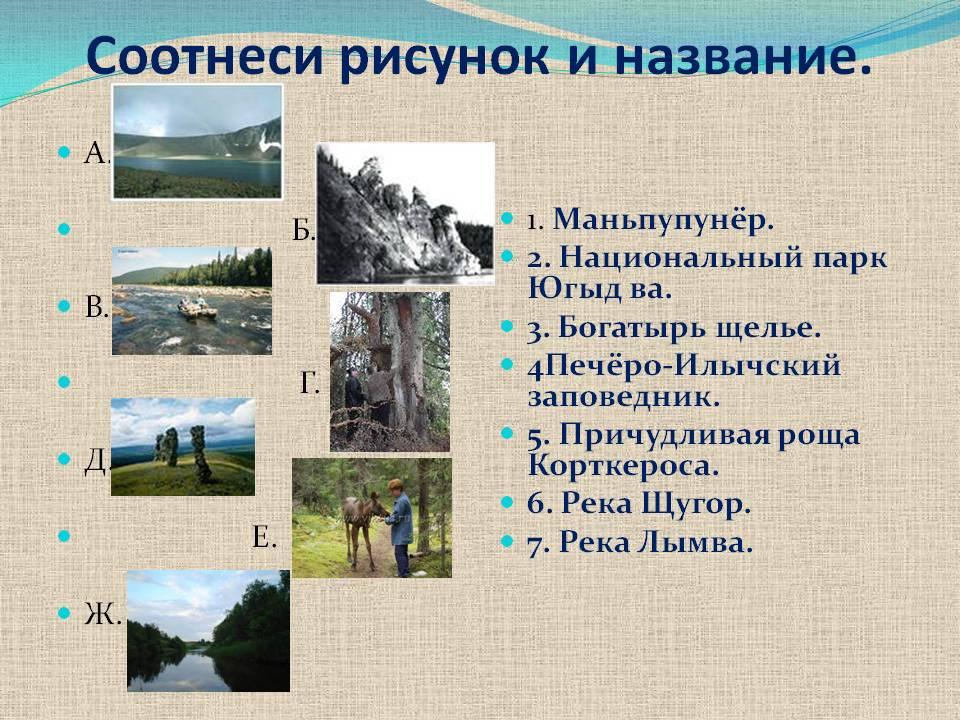 Соотнеси рисунок и название.

• А.
• Б.
• В.
• Г.
• Д.
• Е.
• Ж.

• 1. Маньпупунёр.
• 2. Национальный парк Югыд ва.
• 3. Богатырь щелье.
• 4Печёро-Илычский заповедник.
• 5. Причудливая роща Корткероса.
• 6. Река Щугор.
• 7. Река Лымва.